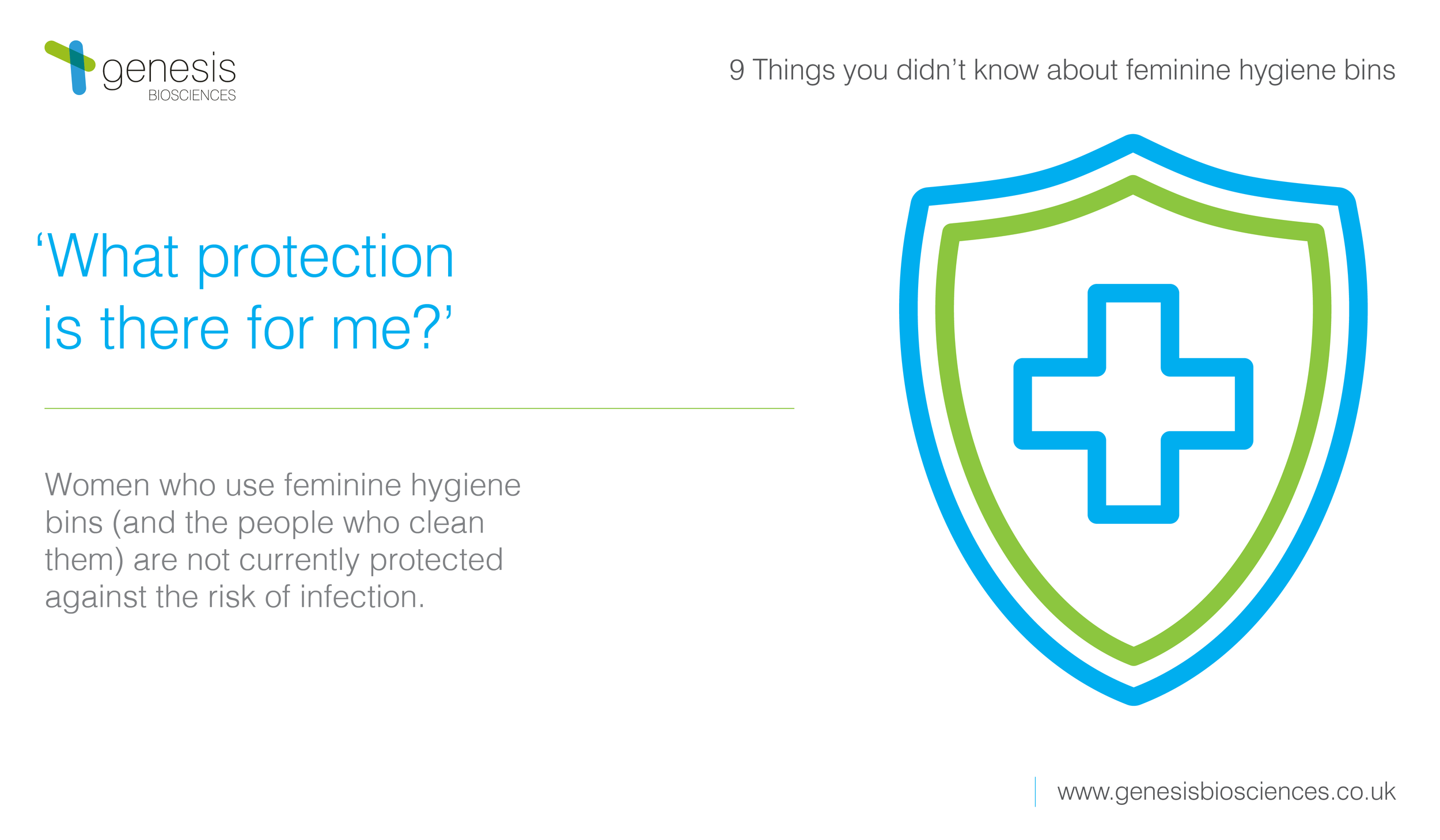 genesis
BIOSCIENCES

9 Things you didn’t know about feminine hygiene bins

‘What protection is there for me?’

Women who use feminine hygiene bins (and the people who clean them) are not currently protected against the risk of infection.

www.genesisbiosciences.co.uk